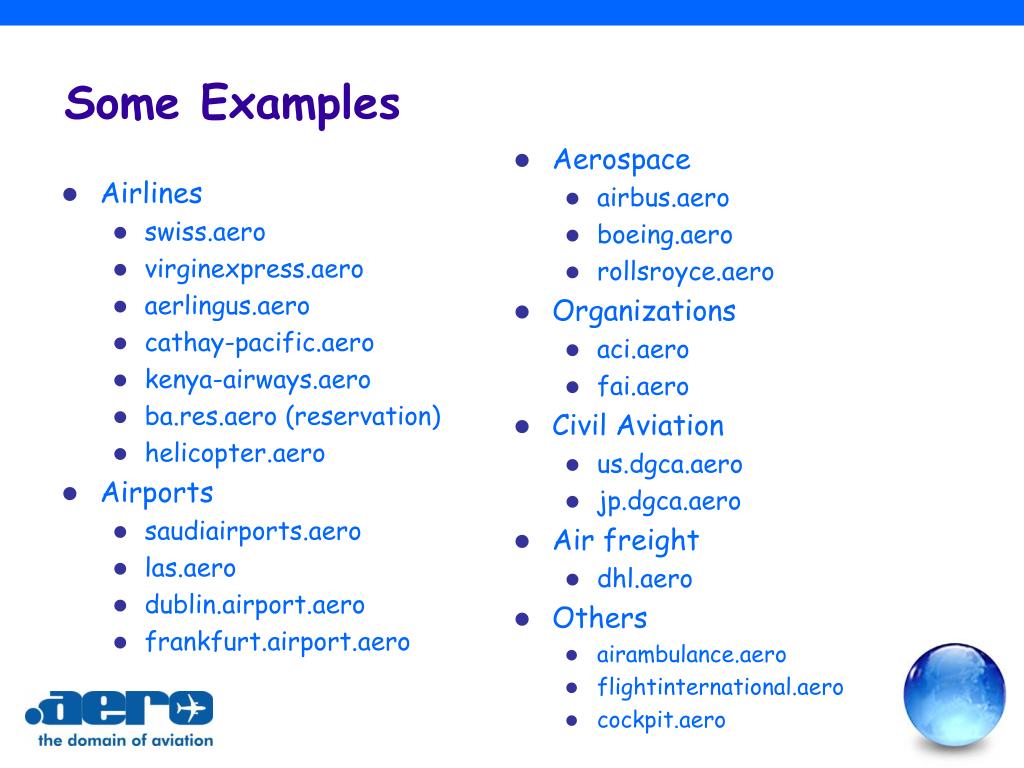 Some Examples

- Airlines
  - swiss.aero
  - virginexpress.aero
  - aerlingus.aero
  - cathay-pacific.aero
  - kenya-airways.aero
  - ba.res.aero (reservation)
  - helicopter.aero
- Airports
  - saudiairports.aero
  - las.aero
  - dublin.airport.aero
  - frankfurt.airport.aero

- Aerospace
  - airbus.aero
  - boeing.aero
  - rollsroyce.aero
- Organizations
  - aci.aero
  - fai.aero
- Civil Aviation
  - us.dgca.aero
  - jp.dgca.aero
- Air freight
  - dhl.aero
- Others
  - airambulance.aero
  - flightinternational.aero
  - cockpit.aero

.aero
the domain of aviation